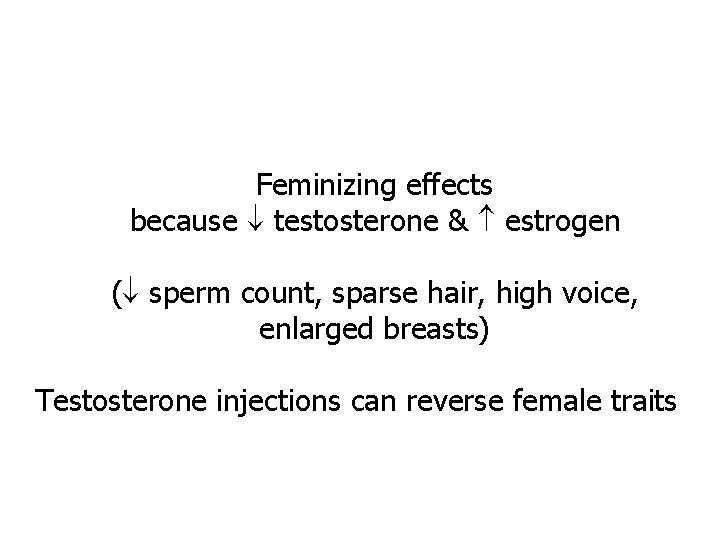 Feminizing effects
because ↓ testosterone & ↑ estrogen

(↓ sperm count, sparse hair, high voice, enlarged breasts)

Testosterone injections can reverse female traits